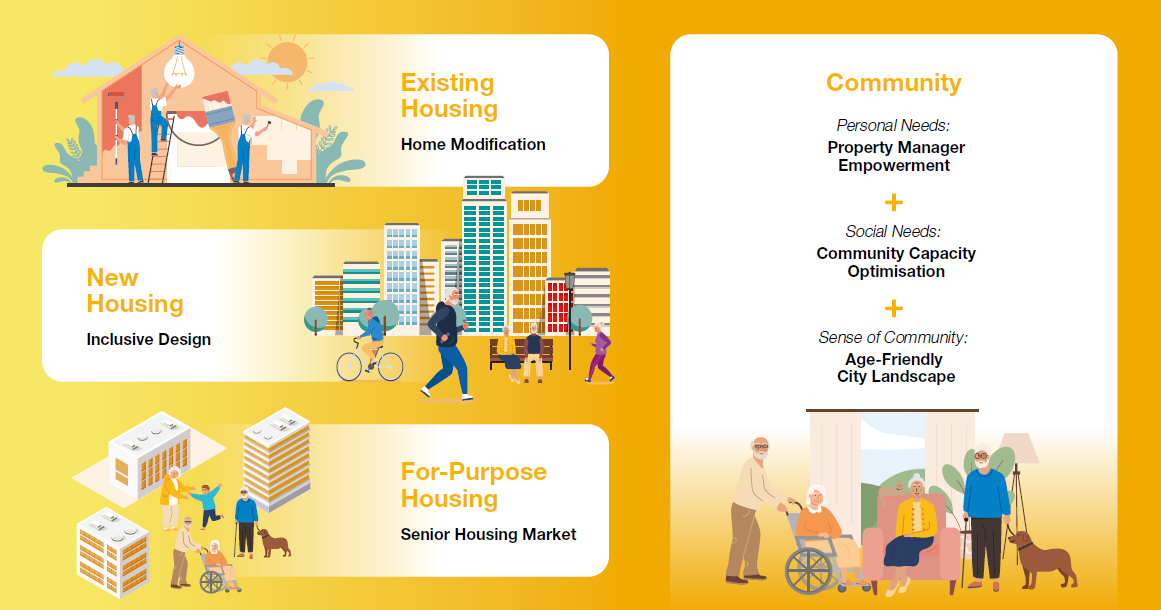 Existing Housing

Home Modification

New Housing

Inclusive Design

For-Purpose Housing

Senior Housing Market

Community

Personal Needs:
Property Manager Empowerment

+

Social Needs:
Community Capacity Optimisation

+

Sense of Community:
Age-Friendly City Landscape